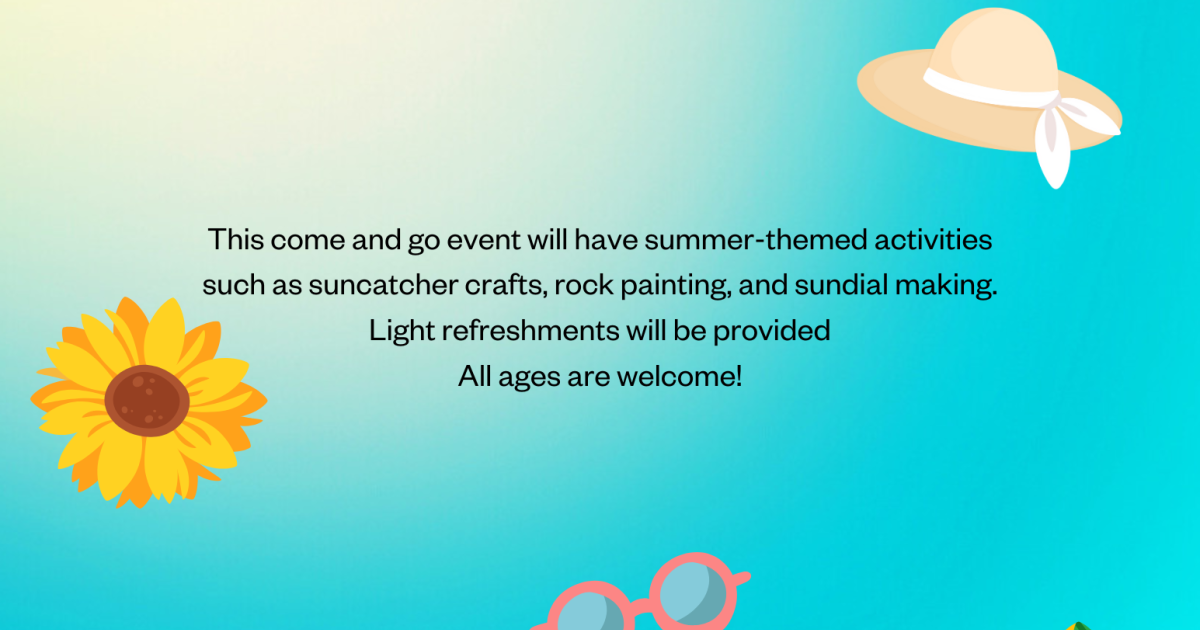 This come and go event will have summer-themed activities such as suncatcher crafts, rock painting, and sundial making.
Light refreshments will be provided
All ages are welcome!